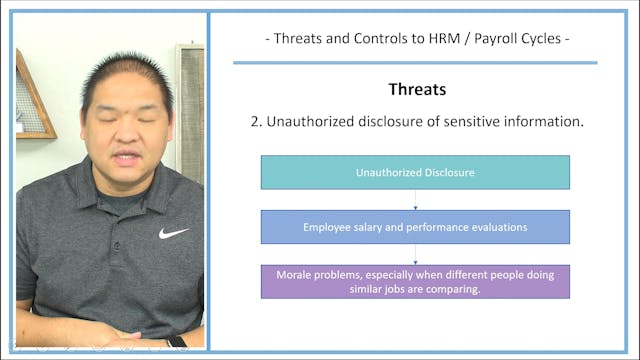 - Threats and Controls to HRM / Payroll Cycles -

Threats

2. Unauthorized disclosure of sensitive information.

Unauthorized Disclosure

Employee salary and performance evaluations

Morale problems, especially when different people doing similar jobs are comparing.